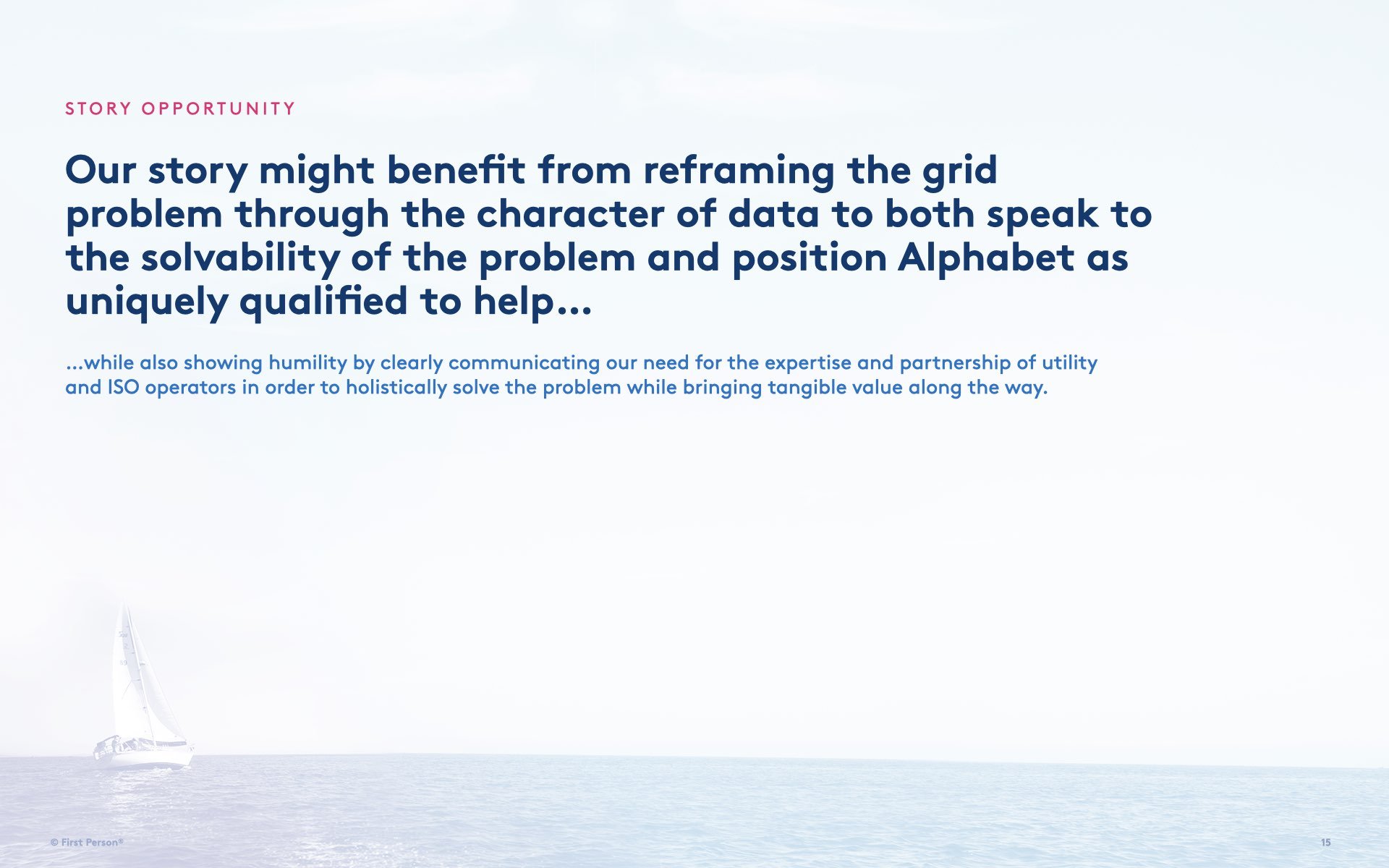 STORY OPPORTUNITY

Our story might benefit from reframing the grid problem through the character of data to both speak to the solvability of the problem and position Alphabet as uniquely qualified to help...

...while also showing humility by clearly communicating our need for the expertise and partnership of utility and ISO operators in order to holistically solve the problem while bringing tangible value along the way.

© First Person®

15